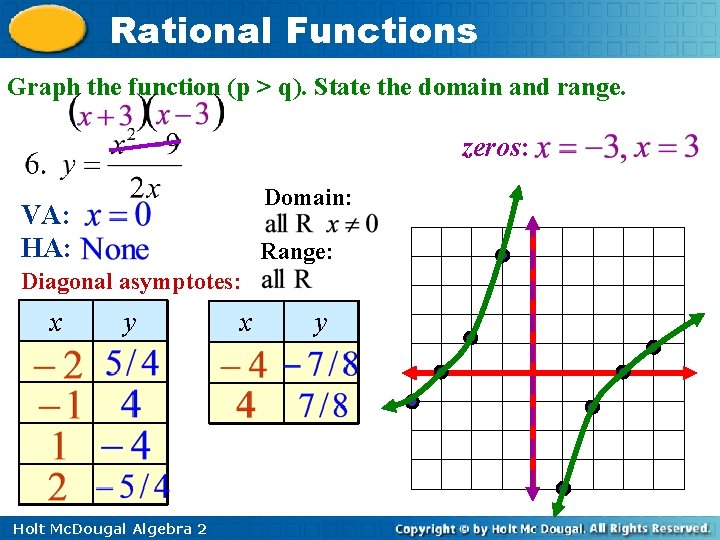 Rational Functions

Graph the function (p > q). State the domain and range.

$(x+3)(x-3)$

6. $y = \frac{x^2 - 9}{2x}$

zeros: $x = -3, x = 3$

VA: $x = 0$

HA: None

Diagonal asymptotes:

Domain: all R $x \neq 0$

Range: all R

| $x$ | $y$ |
|---|---|
| $-2$ | $5/4$ |
| $-1$ | $4$ |
| $1$ | $-4$ |
| $2$ | $-5/4$ |

| $x$ | $y$ |
|---|---|
| $-4$ | $-7/8$ |
| $4$ | $7/8$ |

Holt McDougal Algebra 2

Copyright © by Holt Mc Dougal. All Rights Reserved.